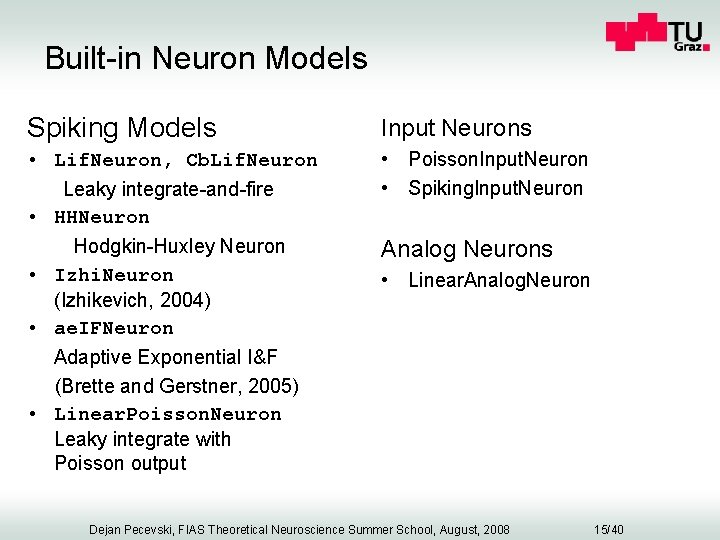 TU Graz

Built-in Neuron Models

Spiking Models
• LifNeuron, CbLifNeuron
Leaky integrate-and-fire
• HHNeuron
Hodgkin-Huxley Neuron
• IzhiNeuron
(Izhikevich, 2004)
• aeIFNeuron
Adaptive Exponential I&F
(Brette and Gerstner, 2005)
• LinearPoissonNeuron
Leaky integrate with Poisson output

Input Neurons
• PoissonInputNeuron
• SpikingInputNeuron

Analog Neurons
• LinearAnalogNeuron

Dejan Pecevski, FIAS Theoretical Neuroscience Summer School, August, 2008 15/40